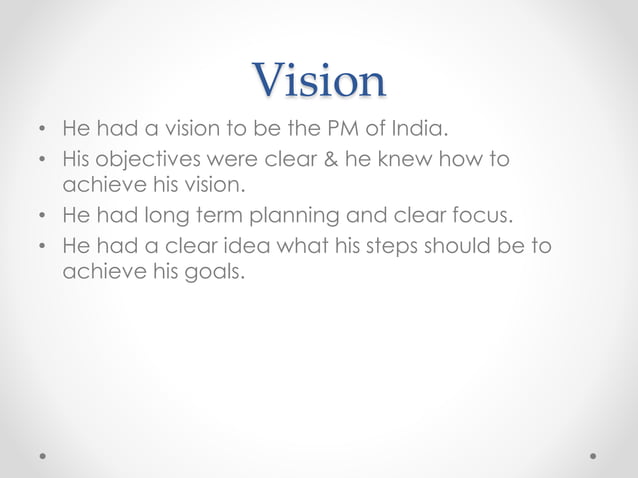 Vision

• He had a vision to be the PM of India.
• His objectives were clear & he knew how to achieve his vision.
• He had long term planning and clear focus.
• He had a clear idea what his steps should be to achieve his goals.